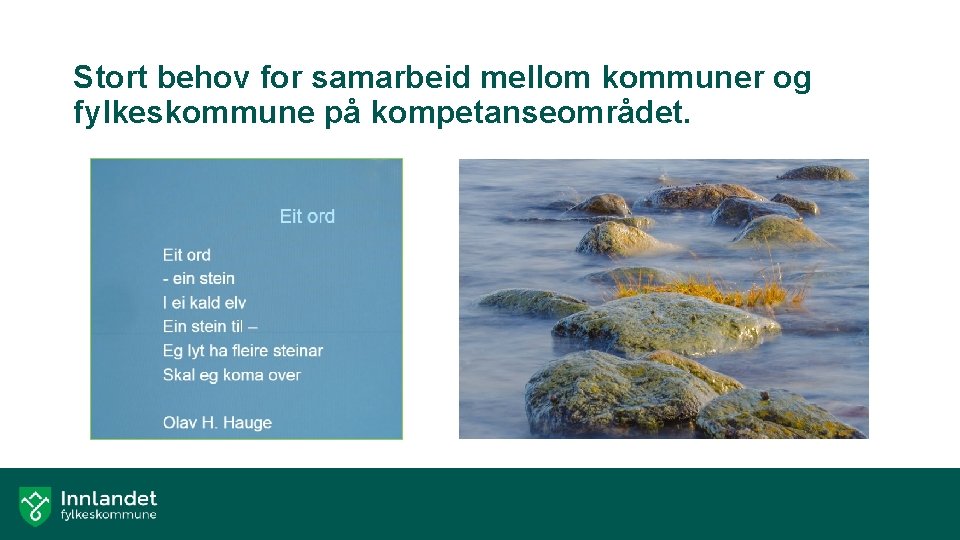 Stort behov for samarbeid mellom kommuner og fylkeskommune på kompetanseområdet.

Eit ord

Eit ord
- ein stein
I ei kald elv
Ein stein til –
Eg lyt ha fleire steinar
Skal eg koma over

Olav H. Hauge

Innlandet
fylkeskommune